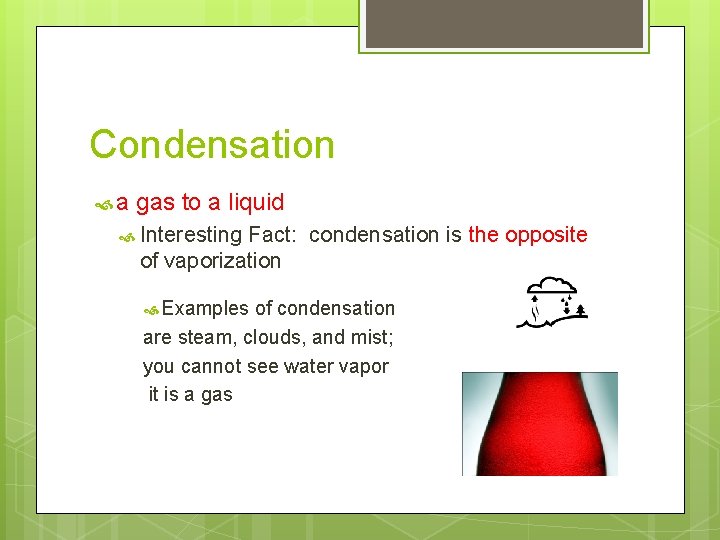 Condensation

a gas to a liquid

Interesting Fact: condensation is the opposite of vaporization

Examples of condensation are steam, clouds, and mist; you cannot see water vapor it is a gas